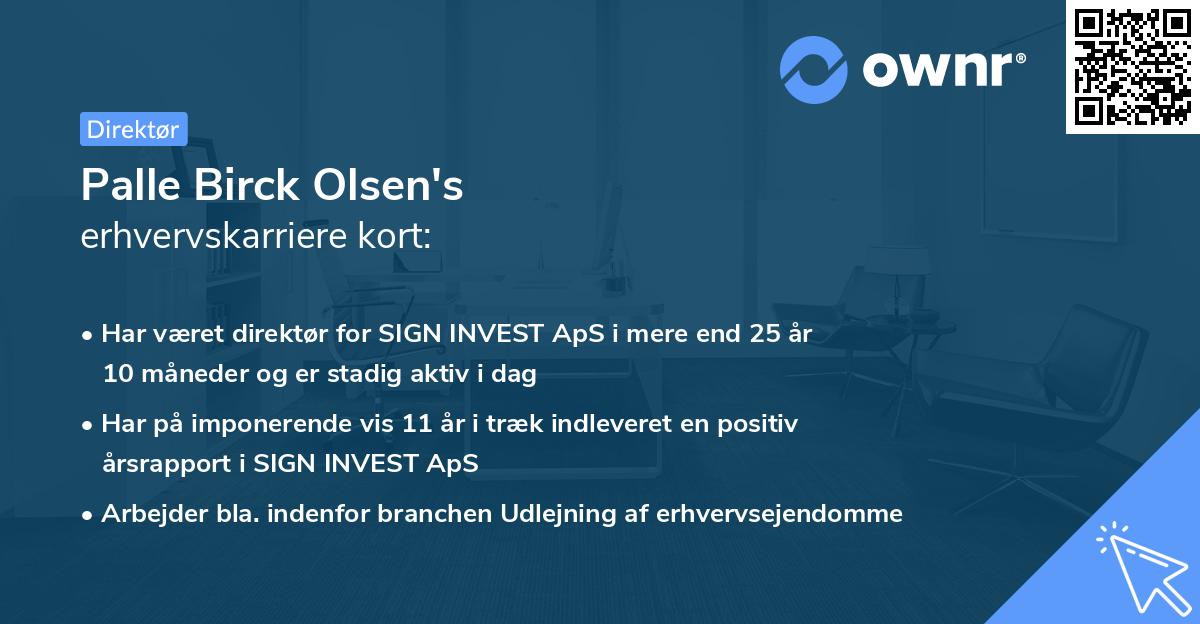 ownr®

Direktør

Palle Birck Olsen's
erhvervskarriere kort:

• Har været direktør for SIGN INVEST ApS i mere end 25 år 10 måneder og er stadig aktiv i dag

• Har på imponerende vis 11 år i træk indleveret en positiv årsrapport i SIGN INVEST ApS

• Arbejder bla. indenfor branchen Udlejning af erhvervsejendomme